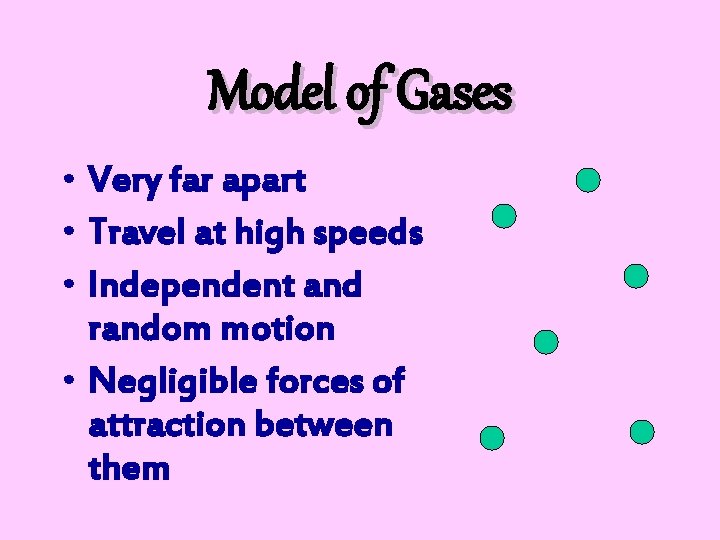 Model of Gases

• Very far apart
• Travel at high speeds
• Independent and random motion
• Negligible forces of attraction between them